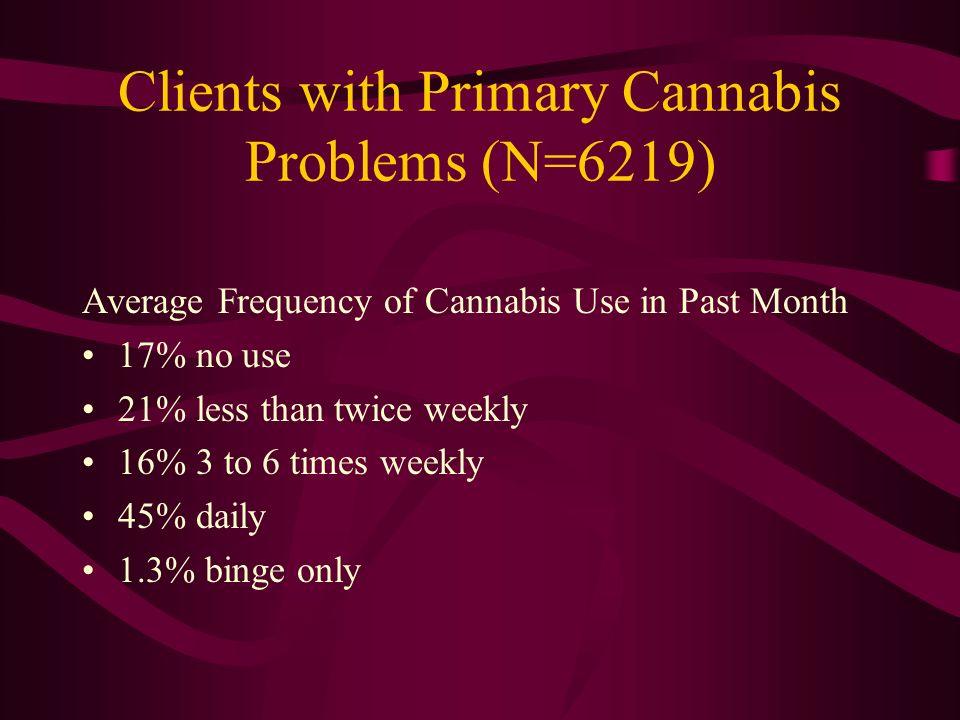 Clients with Primary Cannabis Problems (N=6219)

Average Frequency of Cannabis Use in Past Month
• 17% no use
• 21% less than twice weekly
• 16% 3 to 6 times weekly
• 45% daily
• 1.3% binge only